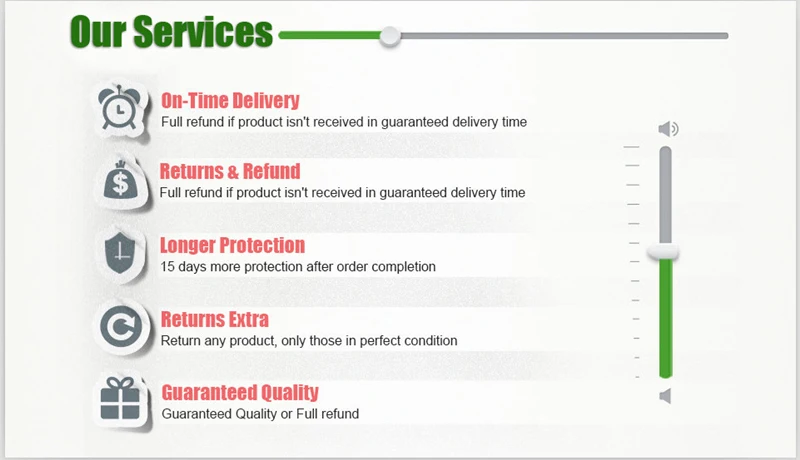 Our Services

On-Time Delivery
Full refund if product isn't received in guaranteed delivery time

Returns & Refund
Full refund if product isn't received in guaranteed delivery time

Longer Protection
15 days more protection after order completion

Returns Extra
Return any product, only those in perfect condition

Guaranteed Quality
Guaranteed Quality or Full refund